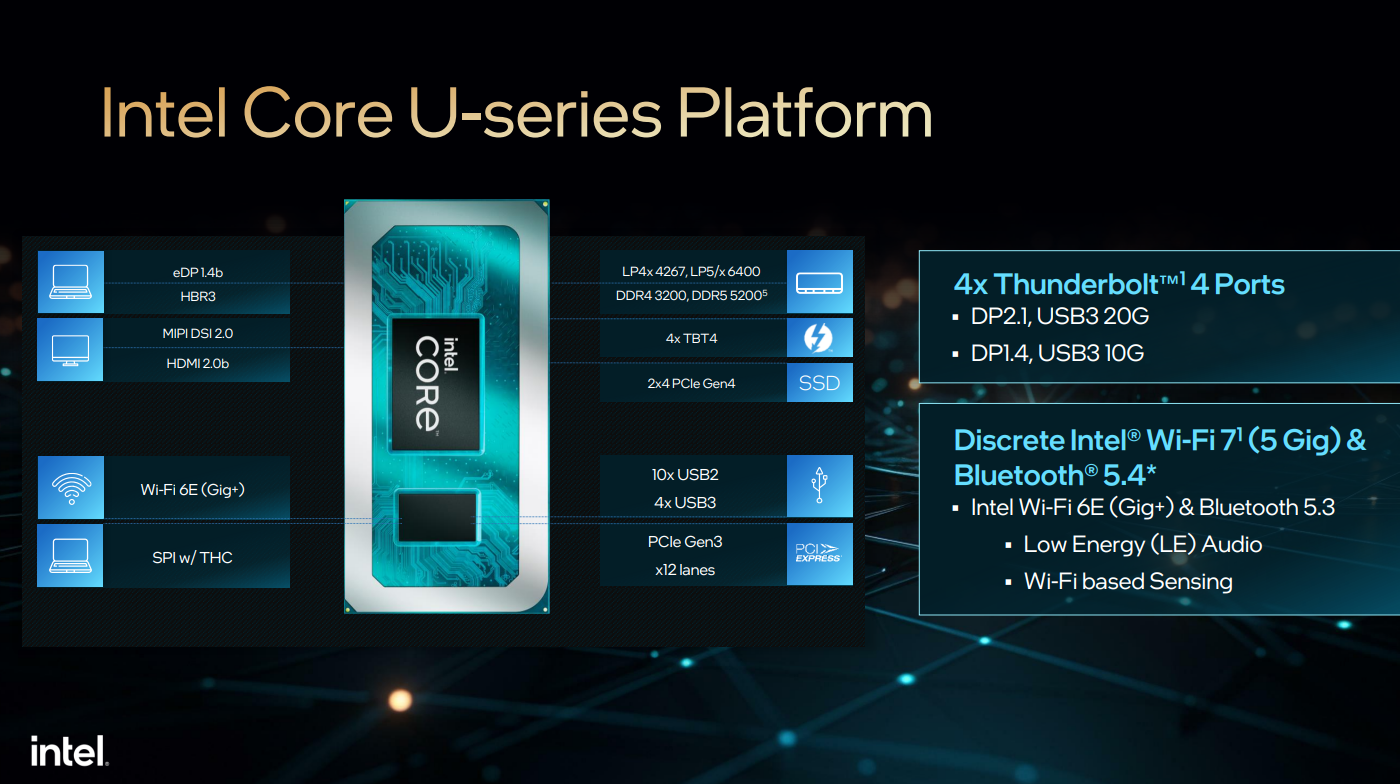 Intel Core U-series Platform

eDP 1.4b
HBR3

MIPI DSI 2.0
HDMI 2.0b

Wi-Fi 6E (Gig+)

SPI w/ THC

intel
CORE

LP4x 4267, LP5/x 6400
DDR4 3200, DDR5 5200$^5$

4x TBT4

2x4 PCIe Gen4

SSD

10x USB2
4x USB3

PCIe Gen3
x12 lanes

PCI EXPRESS

4x Thunderbolt™$^1$ 4 Ports
▪ DP2.1, USB3 20G
▪ DP1.4, USB3 10G

Discrete Intel® Wi-Fi 7$^1$ (5 Gig) & Bluetooth® 5.4*
▪ Intel Wi-Fi 6E (Gig+) & Bluetooth 5.3
▪ Low Energy (LE) Audio
▪ Wi-Fi based Sensing

intel.